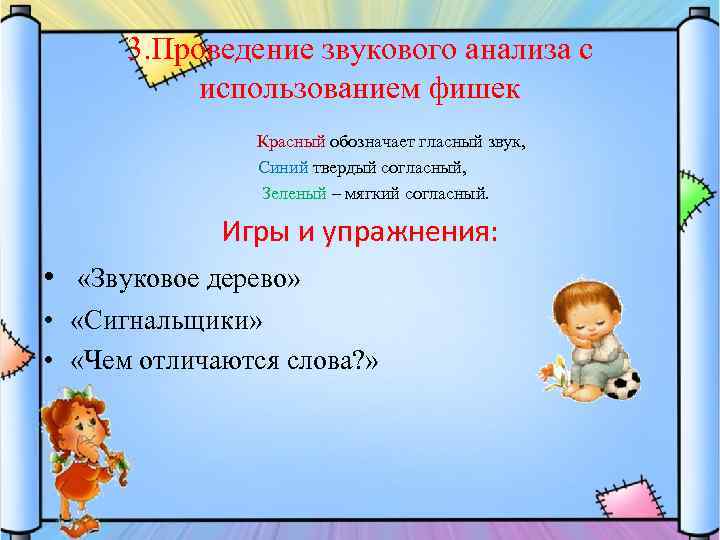 3.Проведение звукового анализа с использованием фишек

Красный обозначает гласный звук,
Синий твердый согласный,
Зеленый – мягкий согласный.

Игры и упражнения:

• «Звуковое дерево»
• «Сигнальщики»
• «Чем отличаются слова?»